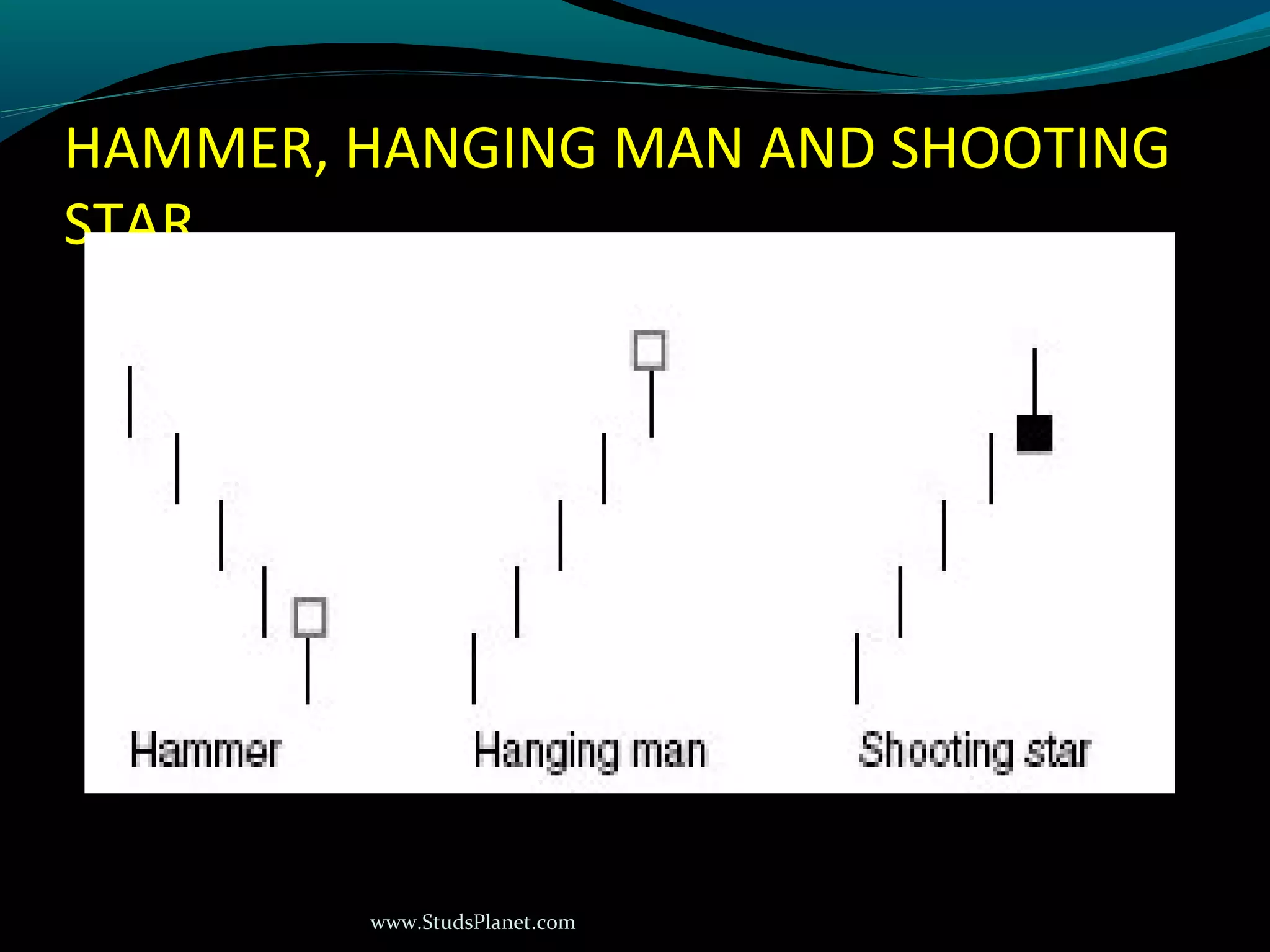 HAMMER, HANGING MAN AND SHOOTING STAR

Hammer

Hanging man

Shooting star

www.StudsPlanet.com